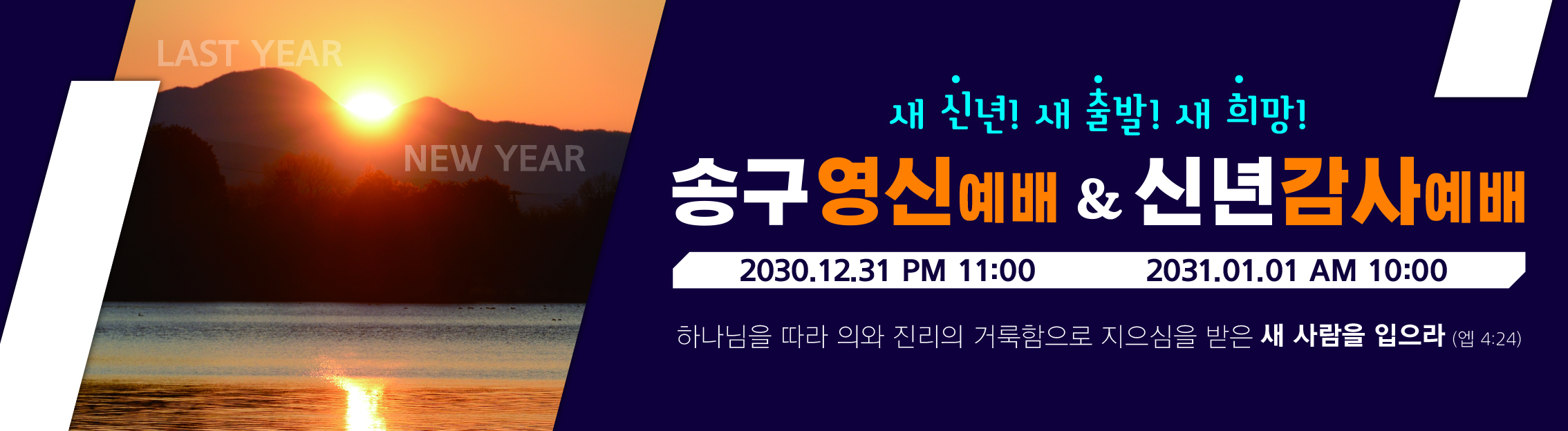 LAST YEAR

NEW YEAR

새 신년! 새 출발! 새 희망!

송구영신예배 & 신년감사예배

2030.12.31 PM 11:00 2031.01.01 AM 10:00

하나님을 따라 의와 진리의 거룩함으로 지으심을 받은 새 사람을 입으라 (엡 4:24)